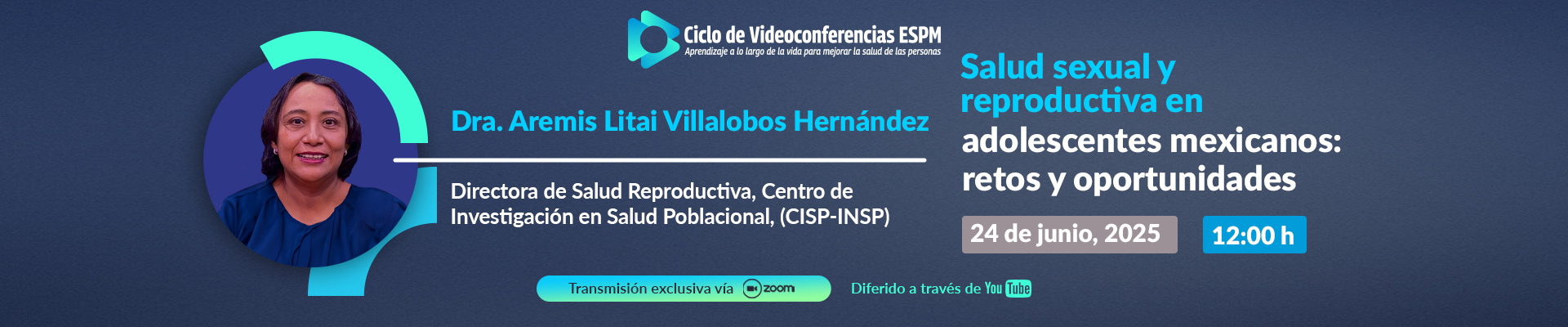 Ciclo de Videoconferencias ESPM
Aprendizaje a lo largo de la vida para mejorar la salud de las personas

Dra. Aremis Litai Villalobos Hernández

Directora de Salud Reproductiva, Centro de Investigación en Salud Poblacional, (CISP-INSP)

Salud sexual y reproductiva en adolescentes mexicanos: retos y oportunidades

24 de junio, 2025

12:00 h

Transmisión exclusiva vía zoom

Diferido a través de YouTube